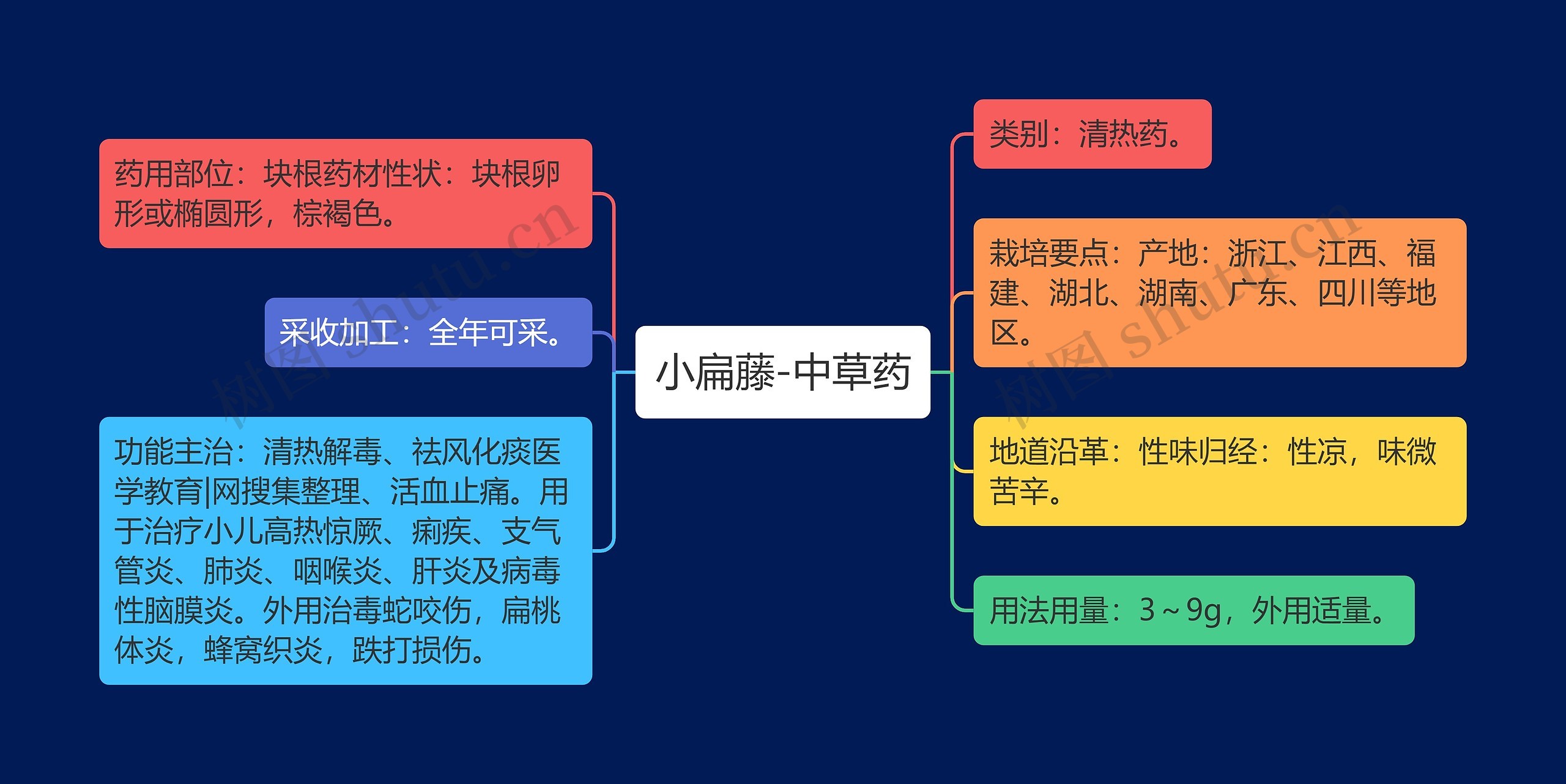 小扁藤-中草药

药用部位：块根药材性状：块根卵形或椭圆形，棕褐色。

采收加工：全年可采。

功能主治：清热解毒、祛风化痰医学教育|网搜集整理、活血止痛。用于治疗小儿高热惊厥、痢疾、支气管炎、肺炎、咽喉炎、肝炎及病毒性脑膜炎。外用治毒蛇咬伤，扁桃体炎，蜂窝织炎，跌打损伤。

类别：清热药。

栽培要点：产地：浙江、江西、福建、湖北、湖南、广东、四川等地区。

地道沿革：性味归经：性凉，味微苦辛。

用法用量：3～9g，外用适量。

树图 shutu.cn

树图 shutu.cn